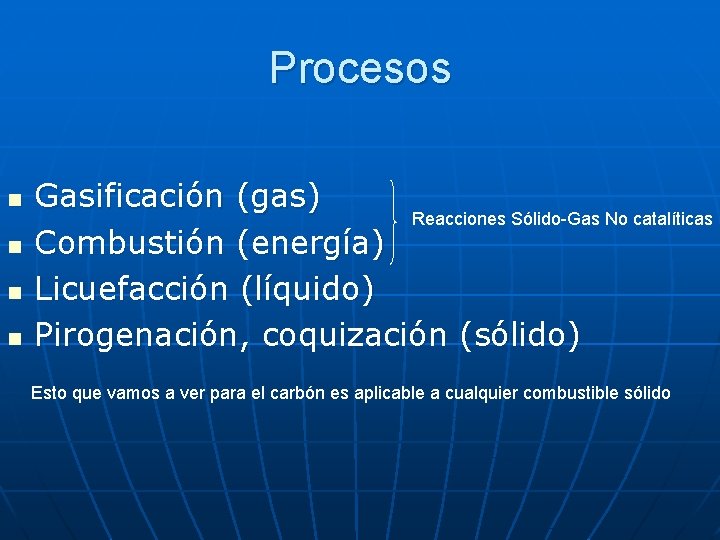 Procesos

• Gasificación (gas)
• Combustión (energía)

Reacciones Sólido-Gas No catalíticas

• Licuefacción (líquido)
• Pirogenación, coquización (sólido)

Esto que vamos a ver para el carbón es aplicable a cualquier combustible sólido